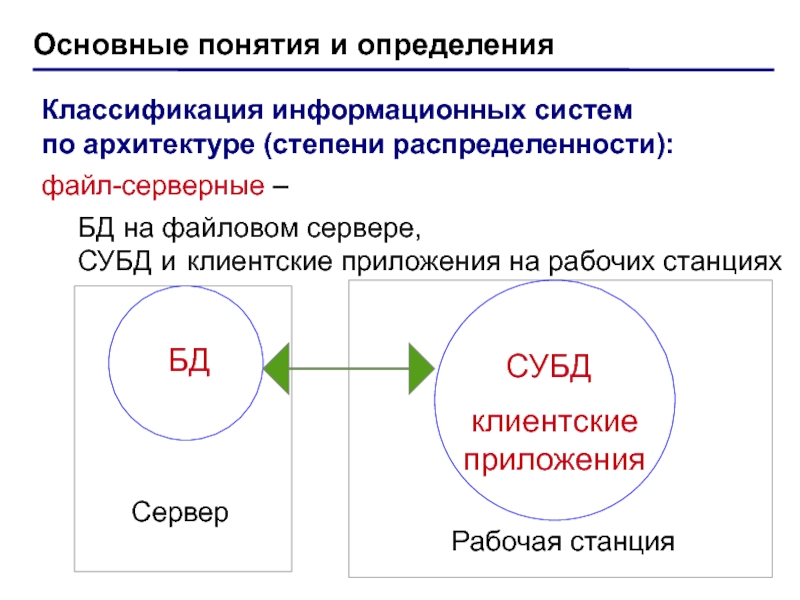 Основные понятия и определения

Классификация информационных систем по архитектуре (степени распределенности):

файл-серверные –

БД на файловом сервере,
СУБД и клиентские приложения на рабочих станциях

БД

Сервер

СУБД

клиентские приложения

Рабочая станция